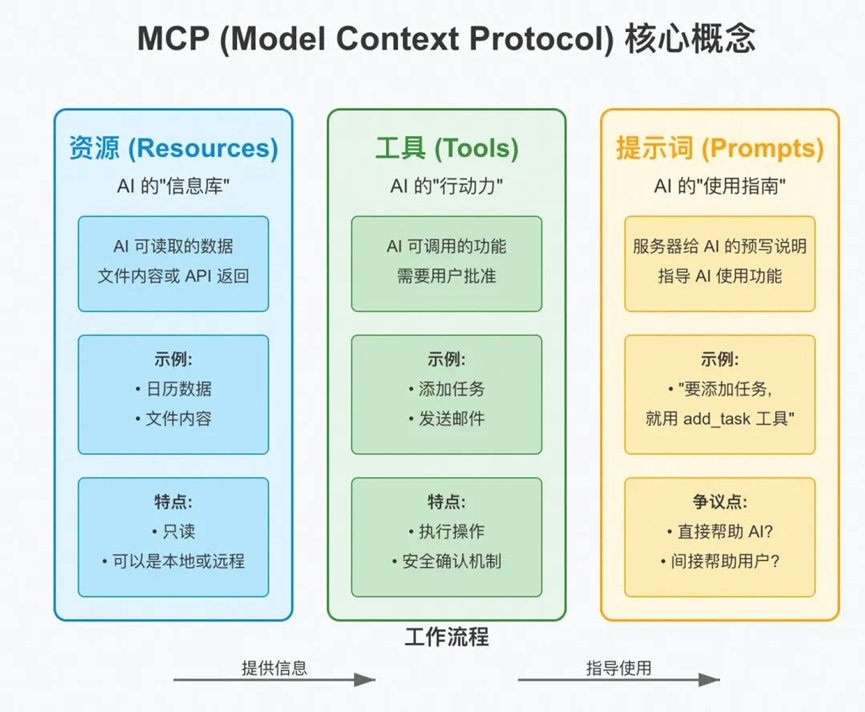 MCP (Model Context Protocol) 核心概念

资源 (Resources)
AI 的"信息库"

AI 可读取的数据
文件内容或 API 返回

示例:
• 日历数据
• 文件内容

特点:
• 只读
• 可以是本地或远程

工具 (Tools)
AI 的"行动力"

AI 可调用的功能
需要用户批准

示例:
• 添加任务
• 发送邮件

特点:
• 执行操作
• 安全确认机制

提示词 (Prompts)
AI 的"使用指南"

服务器给 AI 的预写说明
指导 AI 使用功能

示例:
• "要添加任务,
就用 add_task 工具"

争议点:
• 直接帮助 AI?
• 间接帮助用户?

工作流程

提供信息

指导使用